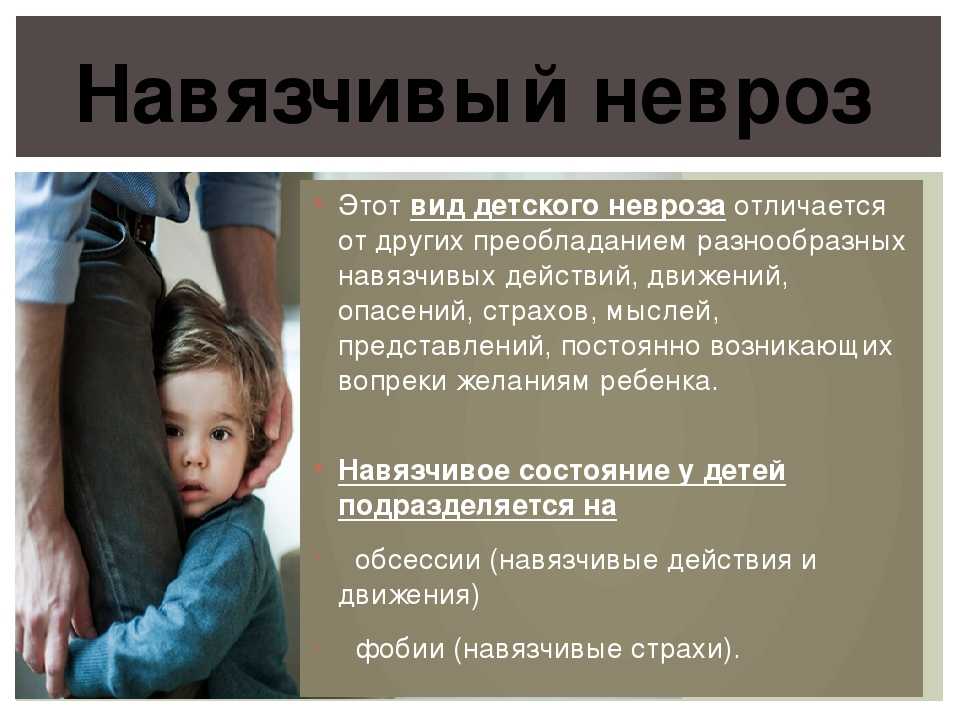 Навязчивый невроз

Этот вид детского невроза отличается от других преобладанием разнообразных навязчивых действий, движений, опасений, страхов, мыслей, представлений, постоянно возникающих вопреки желаниям ребенка.

Навязчивое состояние у детей подразделяется на

обсессии (навязчивые действия и движения)

фобии (навязчивые страхи).